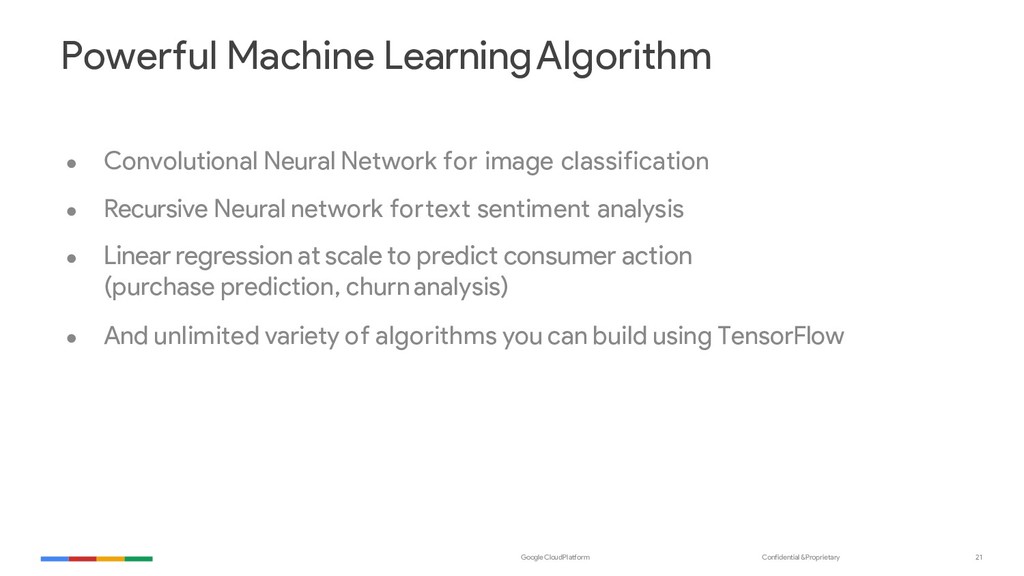 Powerful Machine Learning Algorithm

● Convolutional Neural Network for image classification

● Recursive Neural network for text sentiment analysis

● Linear regression at scale to predict consumer action (purchase prediction, churn analysis)

● And unlimited variety of algorithms you can build using TensorFlow

Google Cloud Platform Confidential & Proprietary 21